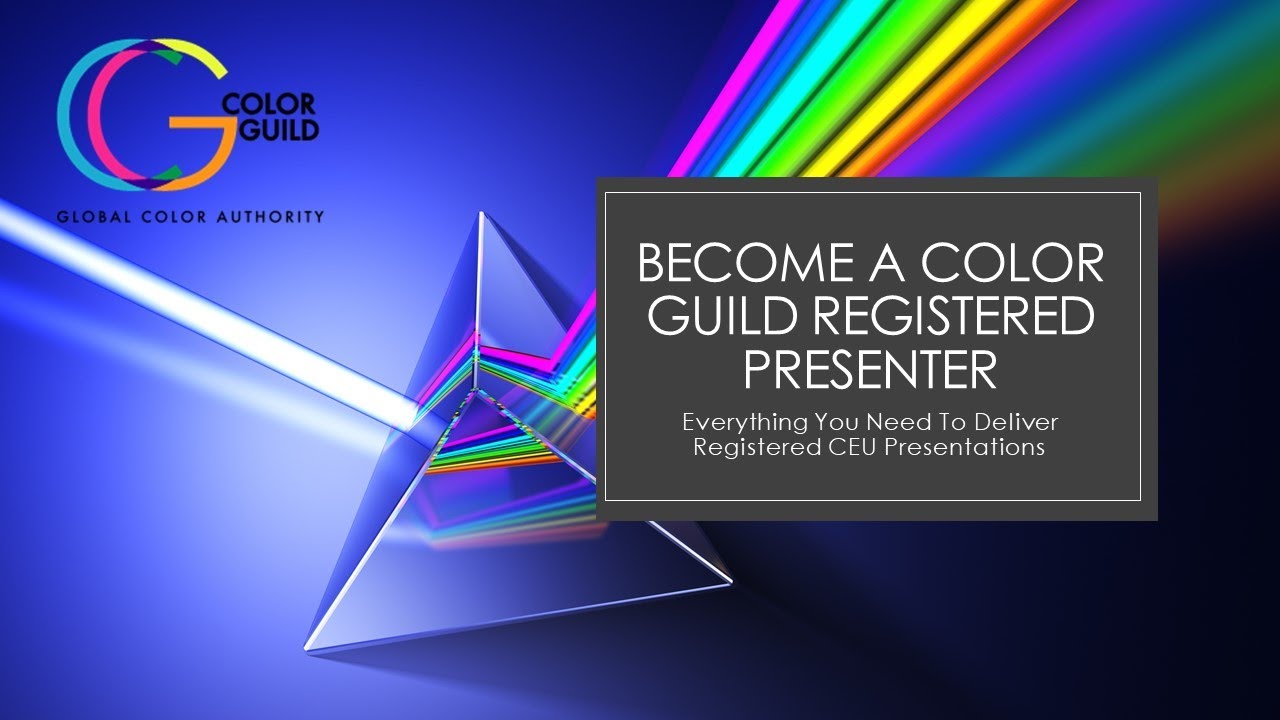 COLOR GUILD
GLOBAL COLOR AUTHORITY

BECOME A COLOR GUILD REGISTERED PRESENTER

Everything You Need To Deliver Registered CEU Presentations